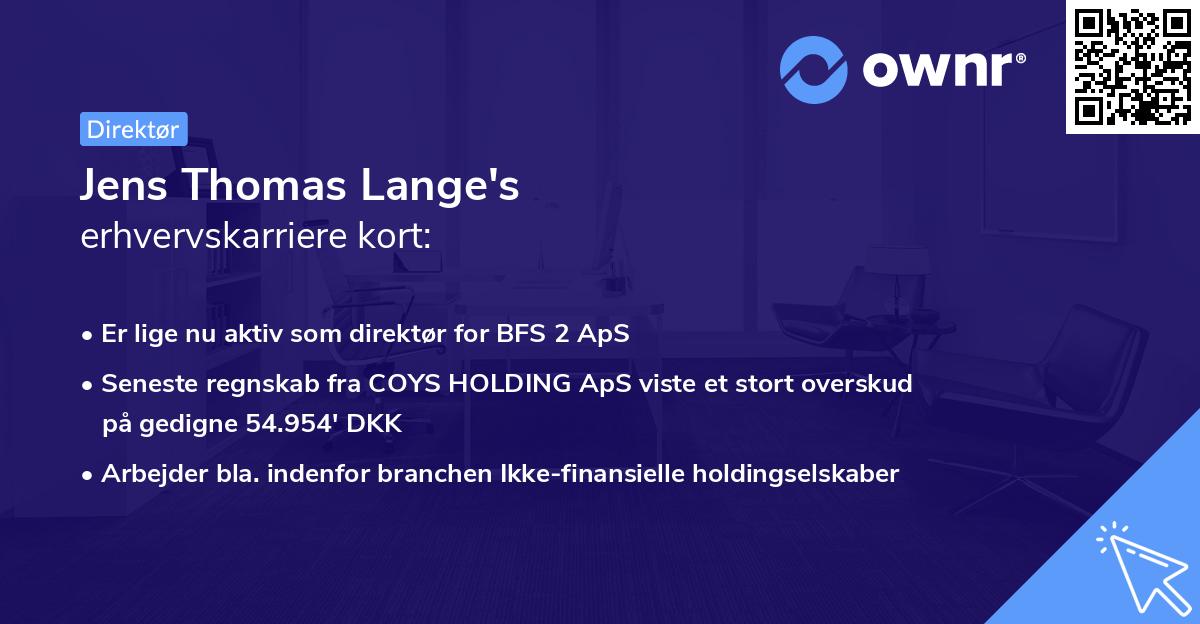 ownr®

Direktør

Jens Thomas Lange's
erhvervskarriere kort:

• Er lige nu aktiv som direktør for BFS 2 ApS

• Seneste regnskab fra COYS HOLDING ApS viste et stort overskud på gedigne 54.954' DKK

• Arbejder bla. indenfor branchen Ikke-finansielle holdingselskaber